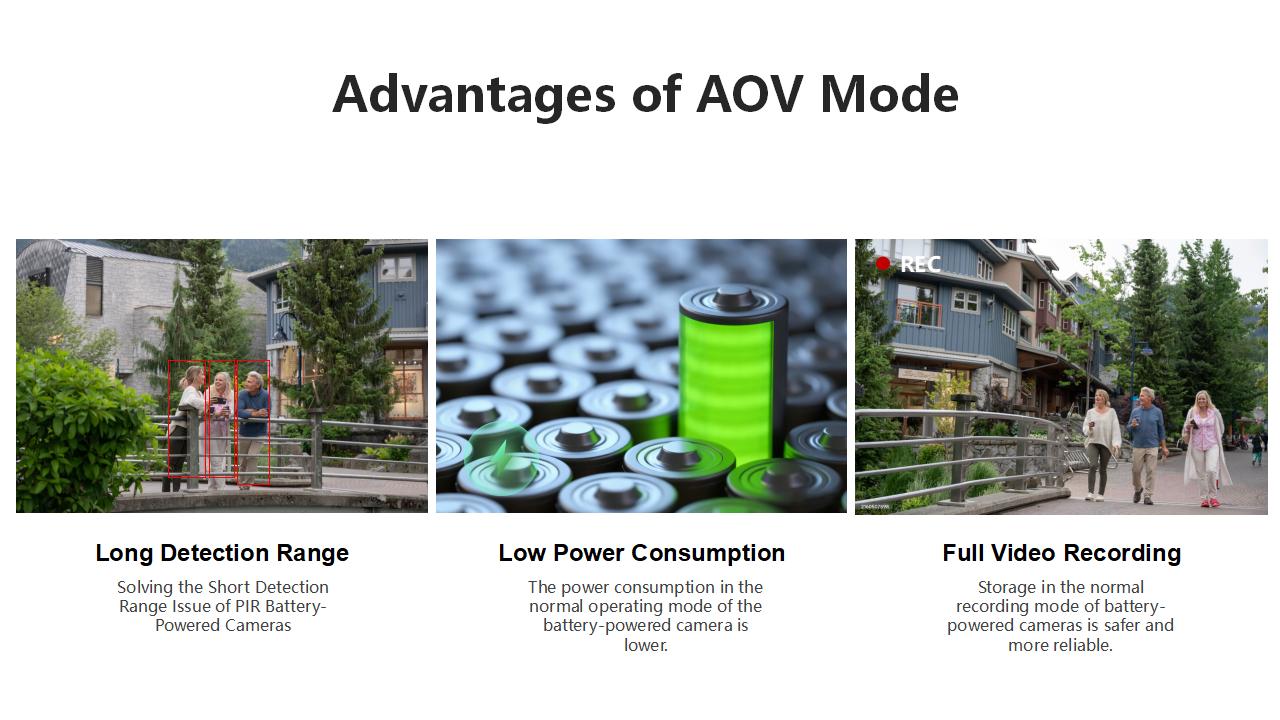 Advantages of AOV Mode

REC

Long Detection Range

Solving the Short Detection Range Issue of PIR Battery-Powered Cameras

Low Power Consumption

The power consumption in the normal operating mode of the battery-powered camera is lower.

Full Video Recording

Storage in the normal recording mode of battery-powered cameras is safer and more reliable.